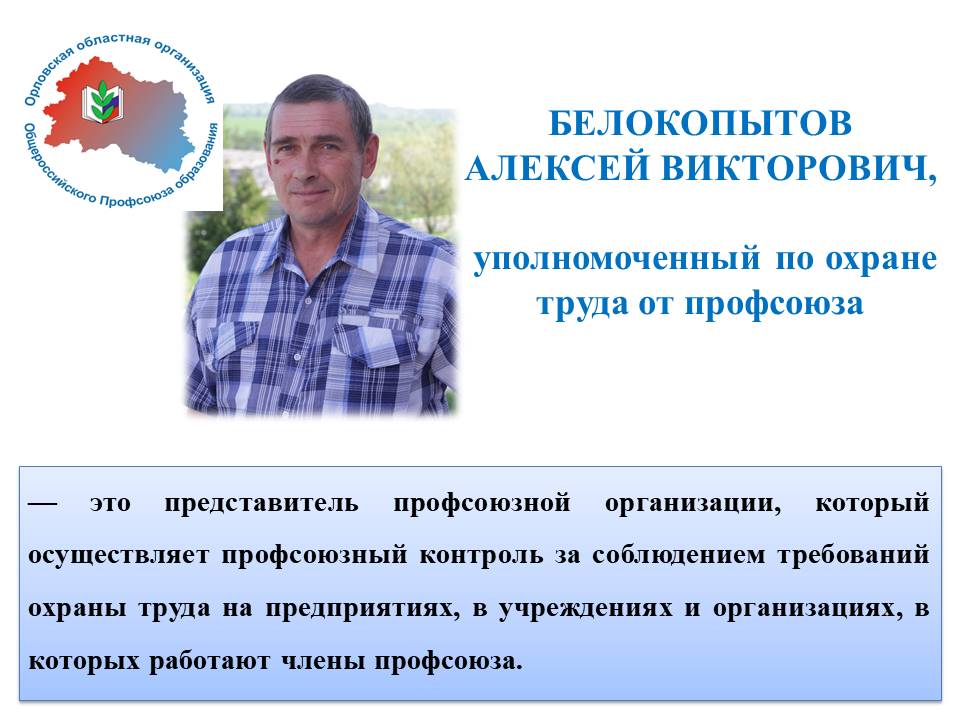 Орловская областная организация
Общероссийского Профсоюза образования

БЕЛОКОПЫТОВ
АЛЕКСЕЙ ВИКТОРОВИЧ,

уполномоченный по охране труда от профсоюза

— это представитель профсоюзной организации, который осуществляет профсоюзный контроль за соблюдением требований охраны труда на предприятиях, в учреждениях и организациях, в которых работают члены профсоюза.